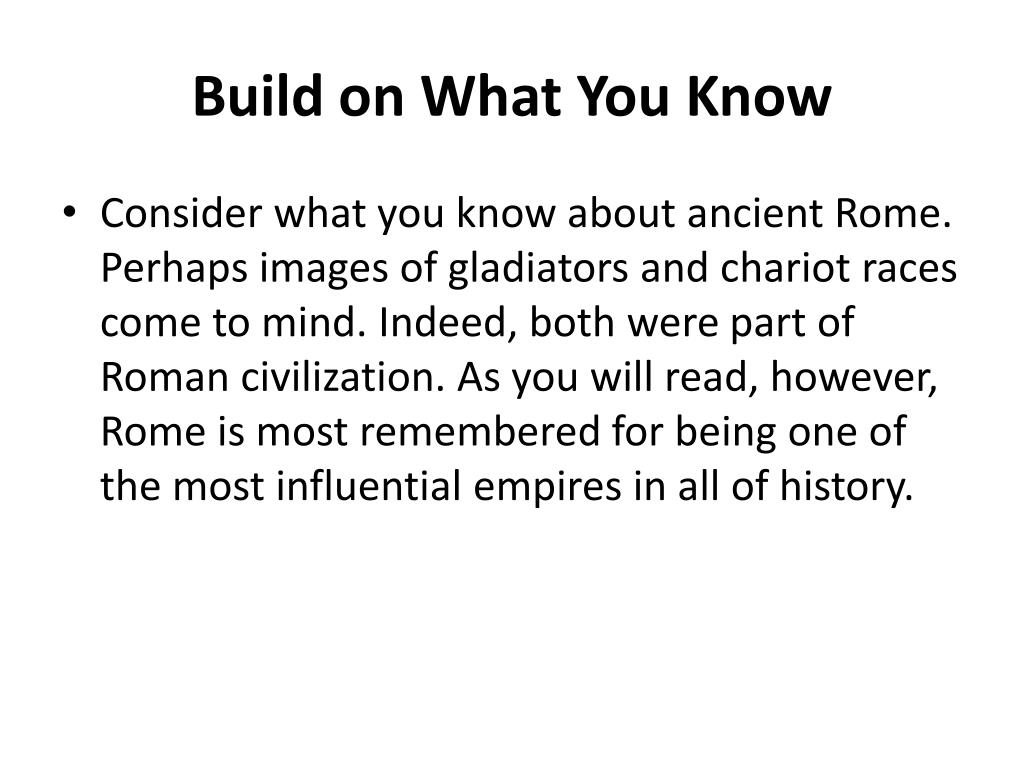 Build on What You Know

• Consider what you know about ancient Rome. Perhaps images of gladiators and chariot races come to mind. Indeed, both were part of Roman civilization. As you will read, however, Rome is most remembered for being one of the most influential empires in all of history.